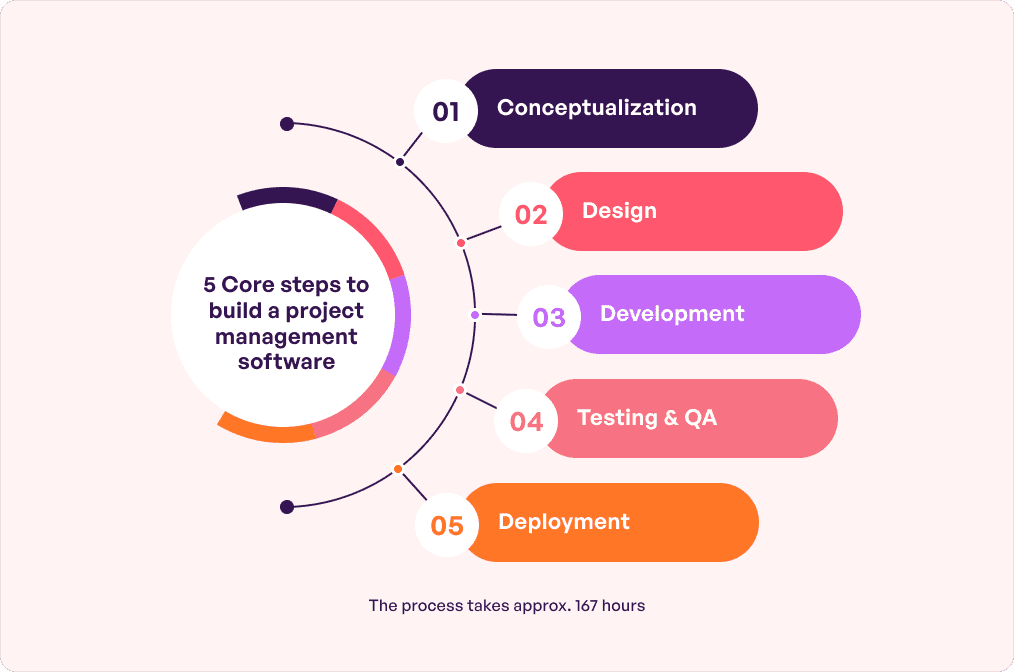 5 Core steps to build a project management software

01 Conceptualization

02 Design

03 Development

04 Testing & QA

05 Deployment

The process takes approx. 167 hours